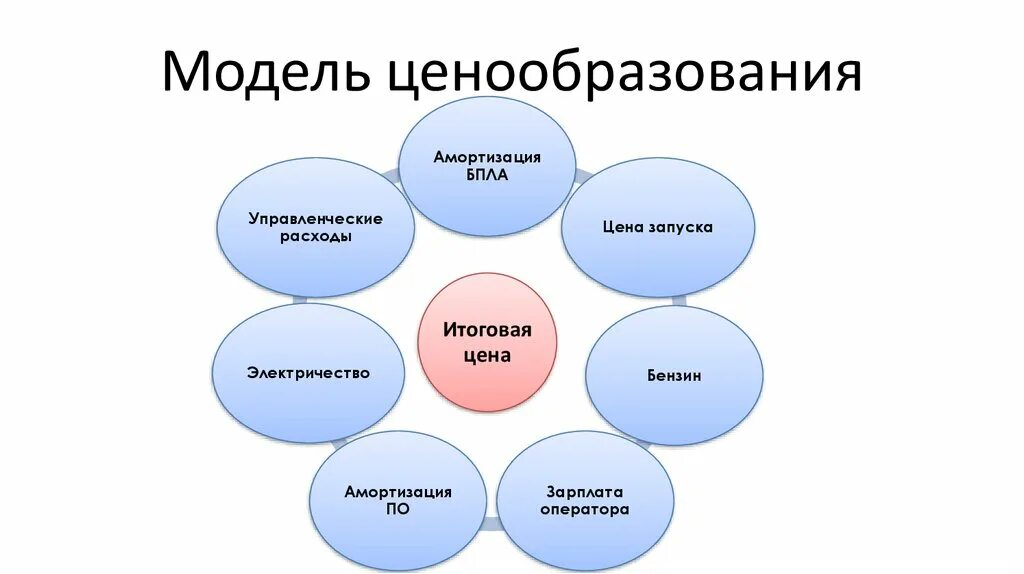 Модель ценообразования

Амортизация БПЛА

Цена запуска

Бензин

Зарплата оператора

Амортизация ПО

Электричество

Управленческие расходы

Итоговая цена